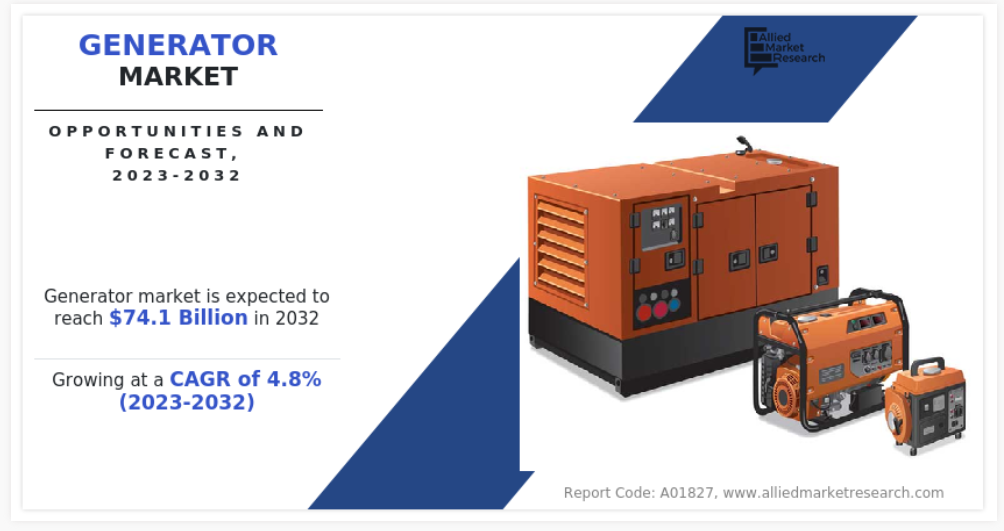 GENERATOR
MARKET

OPPORTUNITIES AND FORECAST, 2023-2032

Allied Market Research

Generator market is expected to reach $74.1 Billion in 2032

Growing at a CAGR of 4.8% (2023-2032)

Report Code: A01827, www.alliedmarketresearch.com